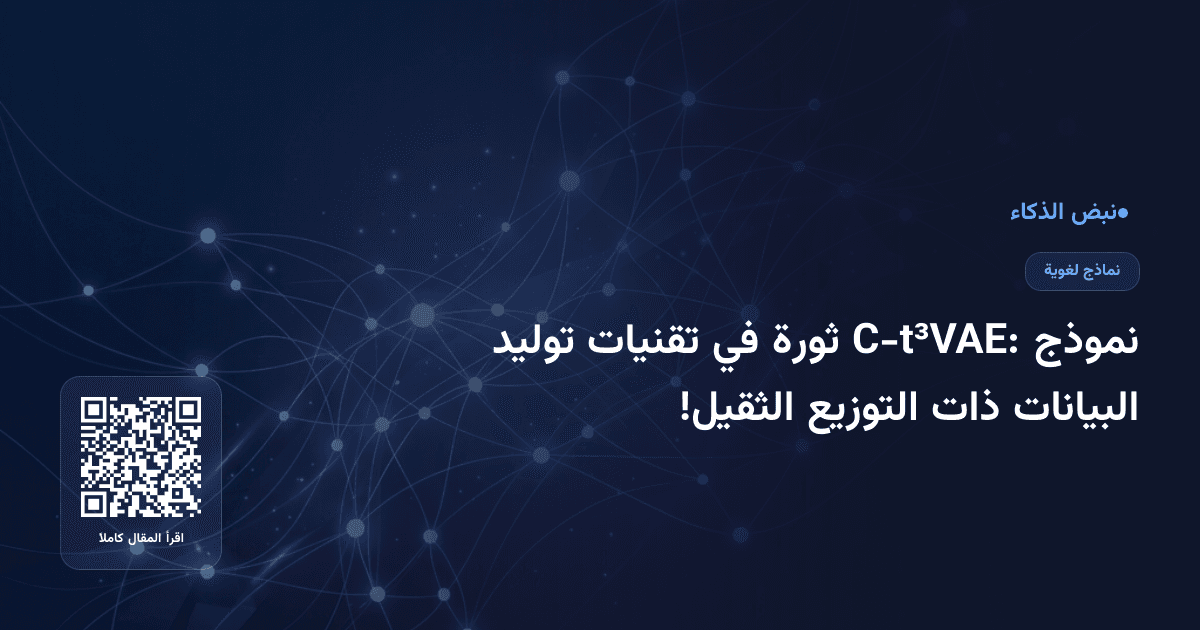 ●نبض الذكاء

نماذج لغوية

نموذج C-t³VAE: ثورة في تقنيات توليد البيانات ذات التوزيع الثقيل!

اقرأ المقال كاملا